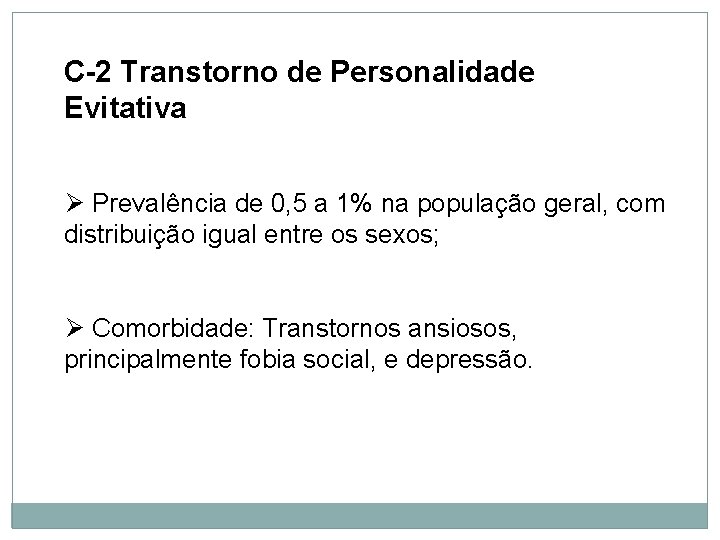 C-2 Transtorno de Personalidade Evitativa

➢ Prevalência de 0,5 a 1% na população geral, com distribuição igual entre os sexos;

➢ Comorbidade: Transtornos ansiosos, principalmente fobia social, e depressão.